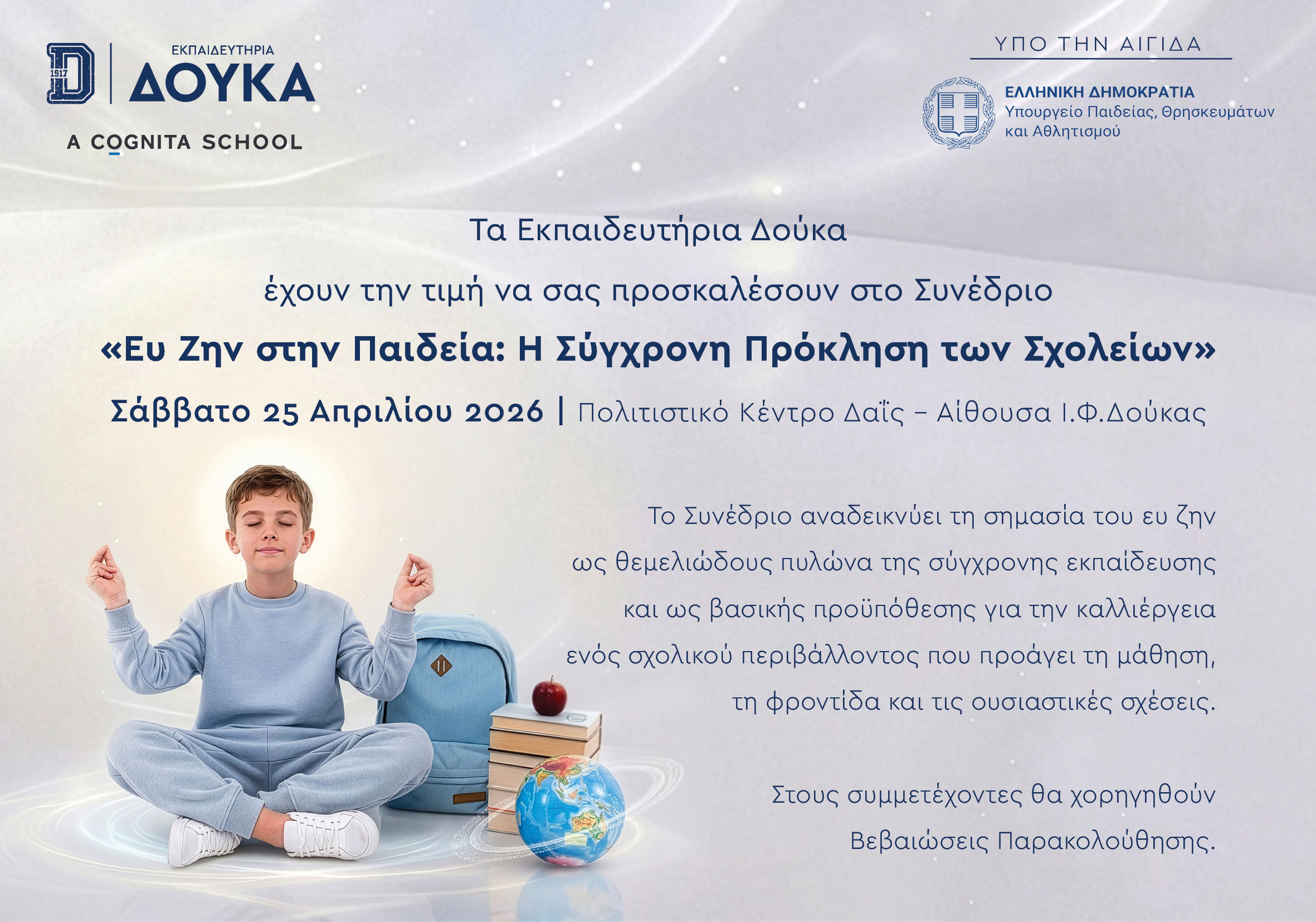 D 1917
ΕΚΠΑΙΔΕΥΤΗΡΙΑ
ΔΟΥΚΑ
A COGNITA SCHOOL

ΥΠΟ ΤΗΝ ΑΙΓΙΔΑ
ΕΛΛΗΝΙΚΗ ΔΗΜΟΚΡΑΤΙΑ
Υπουργείο Παιδείας, Θρησκευμάτων και Αθλητισμού

Τα Εκπαιδευτήρια Δούκα
έχουν την τιμή να σας προσκαλέσουν στο Συνέδριο
«Ευ Ζην στην Παιδεία: Η Σύγχρονη Πρόκληση των Σχολείων»
Σάββατο 25 Απριλίου 2026 | Πολιτιστικό Κέντρο Δαΐς – Αίθουσα Ι.Φ.Δούκας

Το Συνέδριο αναδεικνύει τη σημασία του ευ ζην ως θεμελιώδους πυλώνα της σύγχρονης εκπαίδευσης και ως βασικής προϋπόθεσης για την καλλιέργεια ενός σχολικού περιβάλλοντος που προάγει τη μάθηση, τη φροντίδα και τις ουσιαστικές σχέσεις.

Στους συμμετέχοντες θα χορηγηθούν Βεβαιώσεις Παρακολούθησης.